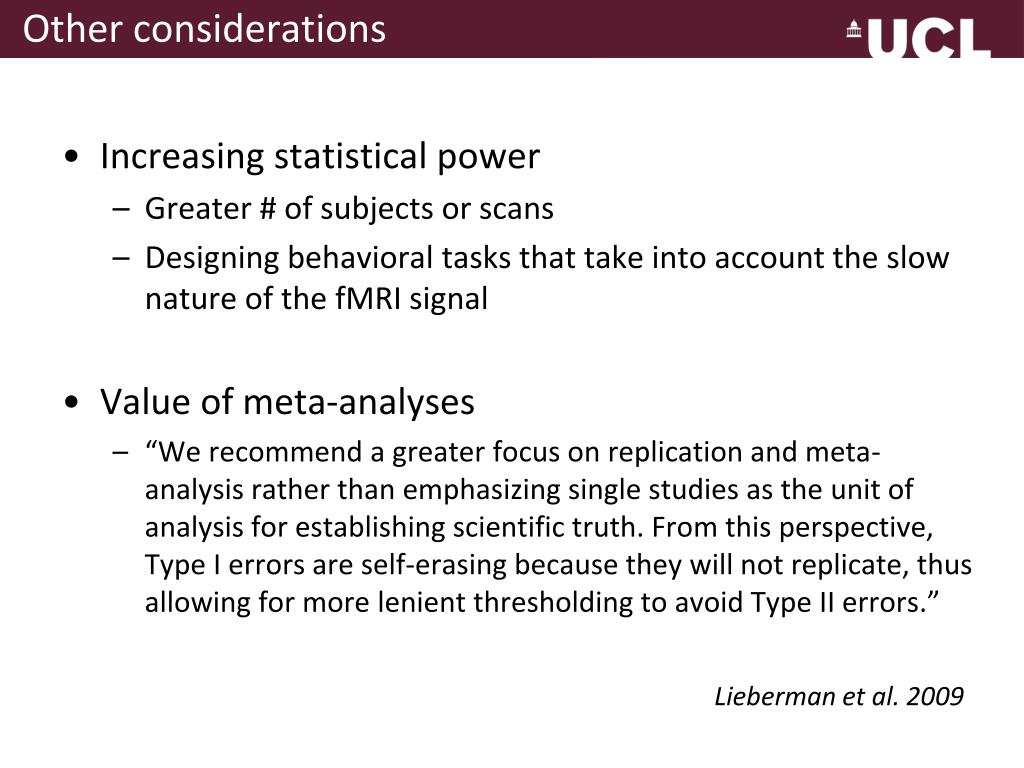 Other considerations

UCL

• Increasing statistical power
– Greater # of subjects or scans
– Designing behavioral tasks that take into account the slow nature of the fMRI signal

• Value of meta-analyses
– “We recommend a greater focus on replication and meta-analysis rather than emphasizing single studies as the unit of analysis for establishing scientific truth. From this perspective, Type I errors are self-erasing because they will not replicate, thus allowing for more lenient thresholding to avoid Type II errors.”

Lieberman et al. 2009